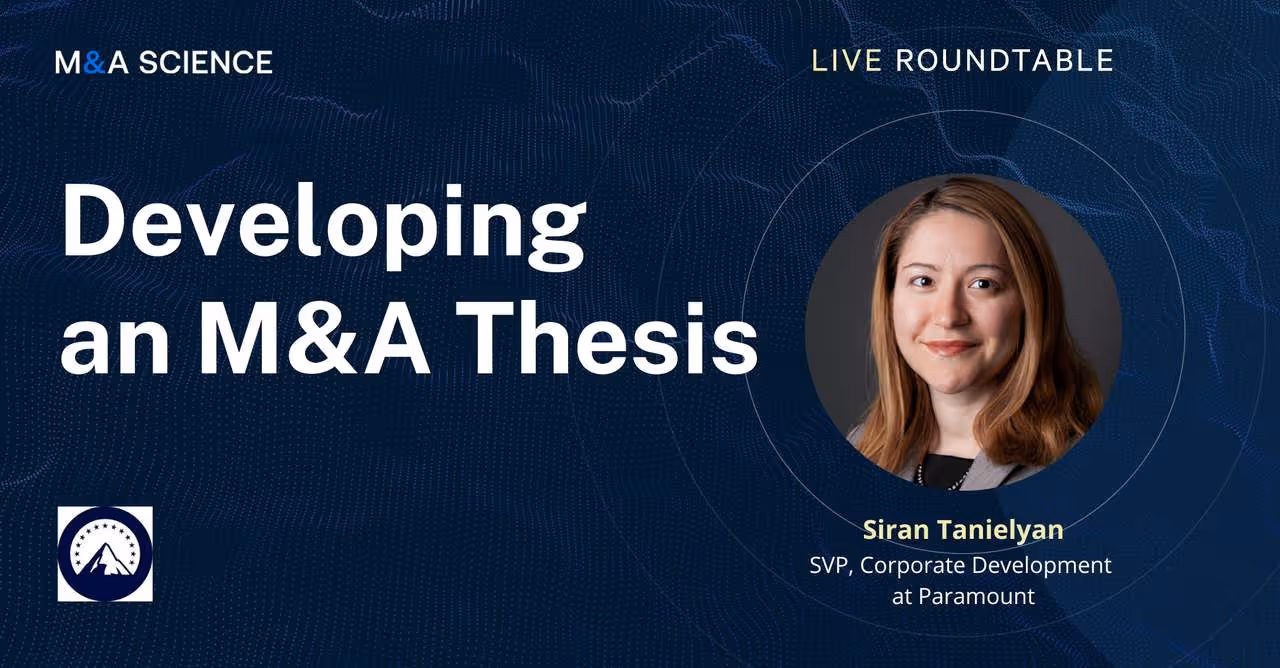 M&A SCIENCE

LIVE ROUNDTABLE

Developing an M&A Thesis

Siran Tanielyan
SVP, Corporate Development at Paramount